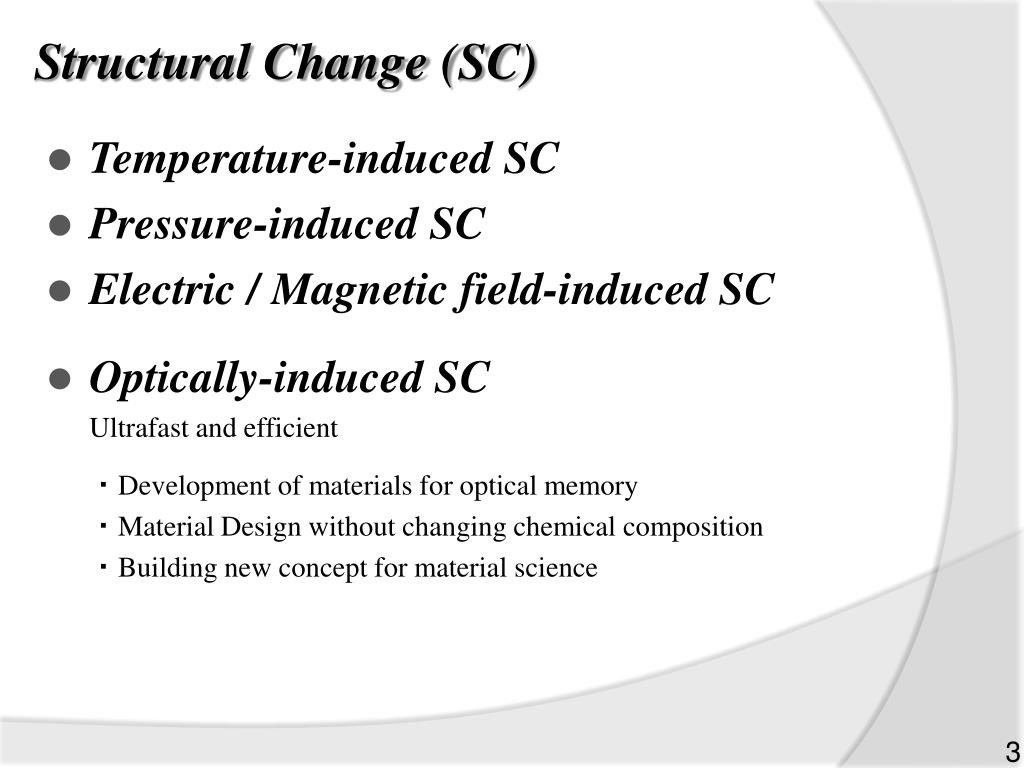 Structural Change (SC)

● Temperature-induced SC
● Pressure-induced SC
● Electric / Magnetic field-induced SC

● Optically-induced SC
Ultrafast and efficient

・Development of materials for optical memory
・Material Design without changing chemical composition
・Building new concept for material science

3